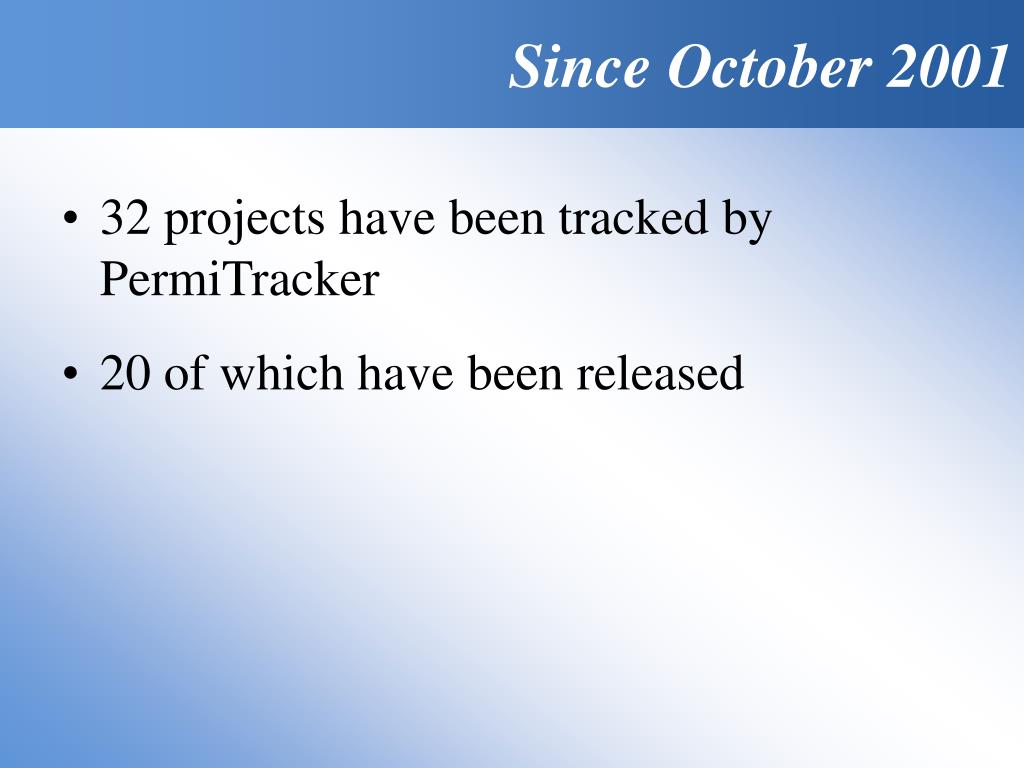 Since October 2001

• 32 projects have been tracked by PermiTracker

• 20 of which have been released